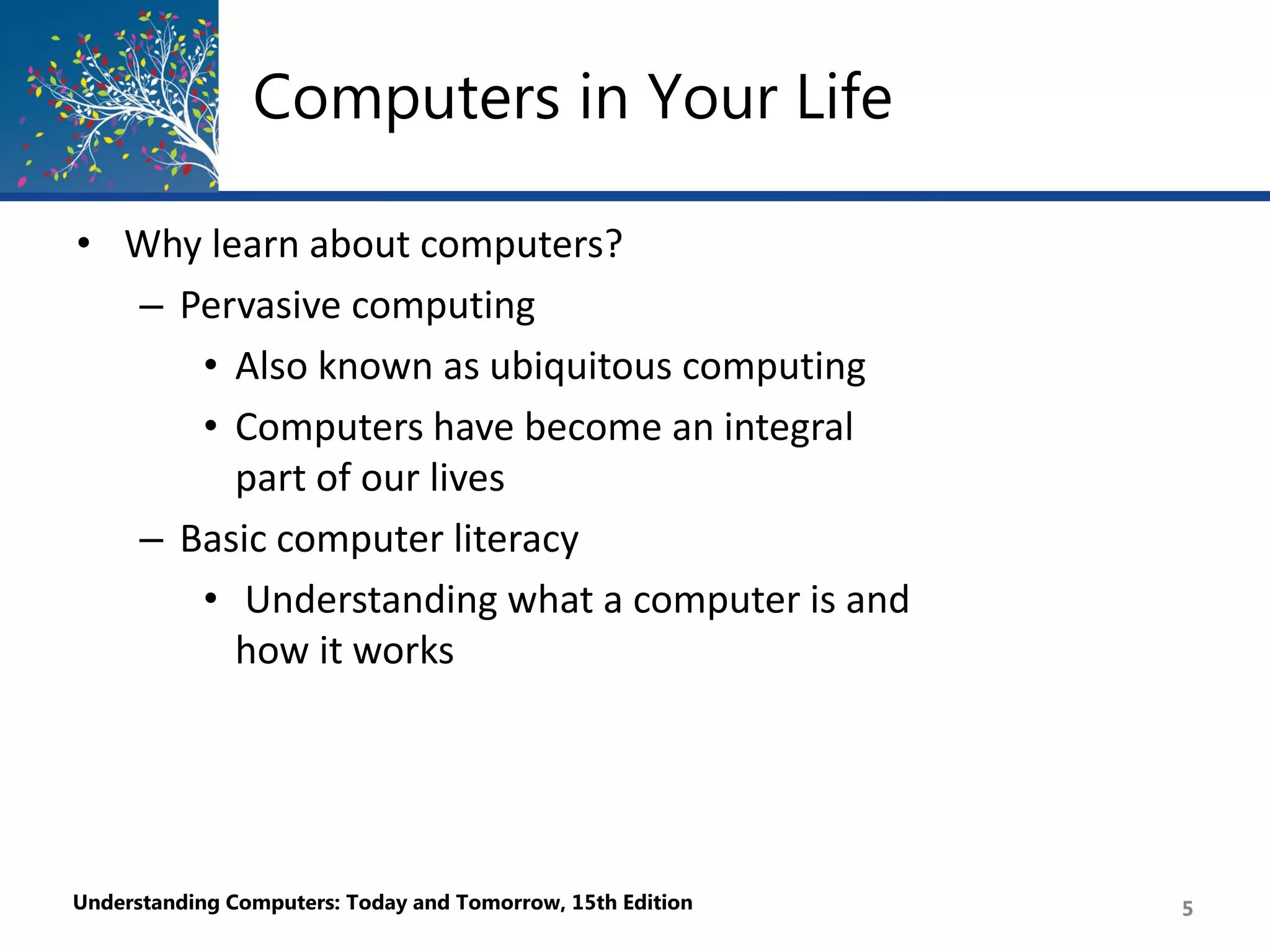 Computers in Your Life

• Why learn about computers?
  – Pervasive computing
    • Also known as ubiquitous computing
    • Computers have become an integral part of our lives
  – Basic computer literacy
    • Understanding what a computer is and how it works

Understanding Computers: Today and Tomorrow, 15th Edition

5